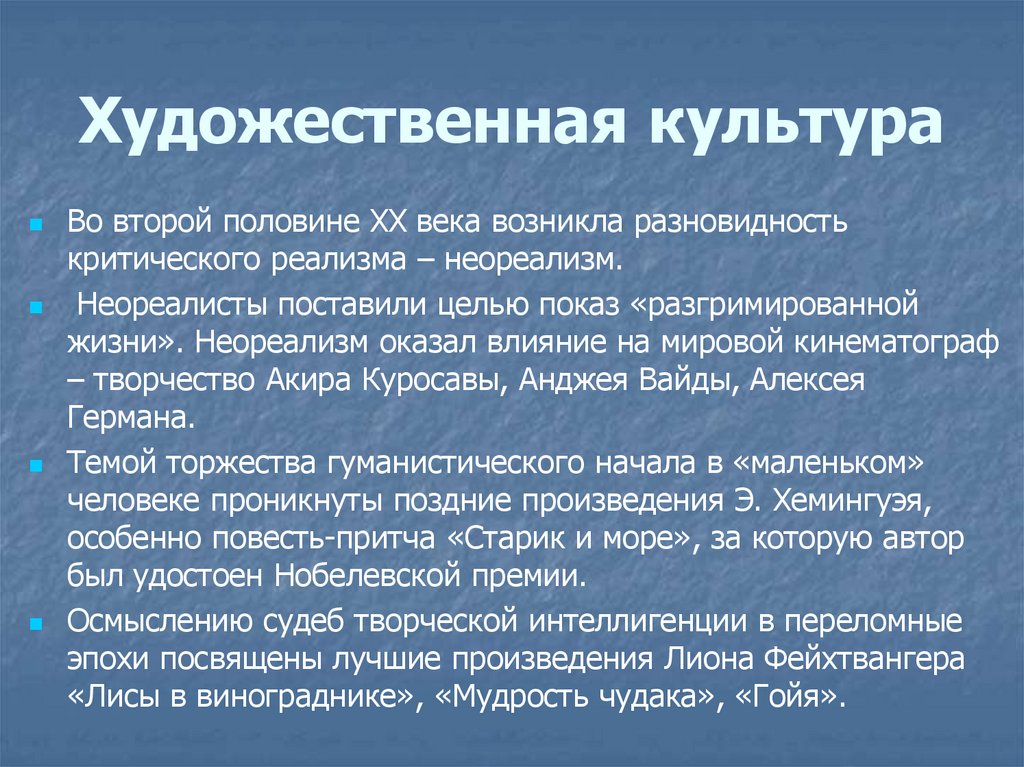 Художественная культура

Во второй половине XX века возникла разновидность критического реализма – неореализм.

Неореалисты поставили целью показ «разгримированной жизни». Неореализм оказал влияние на мировой кинематограф – творчество Акира Куросавы, Анджея Вайды, Алексея Германа.

Темой торжества гуманистического начала в «маленьком» человеке проникнуты поздние произведения Э. Хемингуэя, особенно повесть-притча «Старик и море», за которую автор был удостоен Нобелевской премии.

Осмыслению судеб творческой интеллигенции в переломные эпохи посвящены лучшие произведения Лиона Фейхтвангера «Лисы в винограднике», «Мудрость чудака», «Гойя».